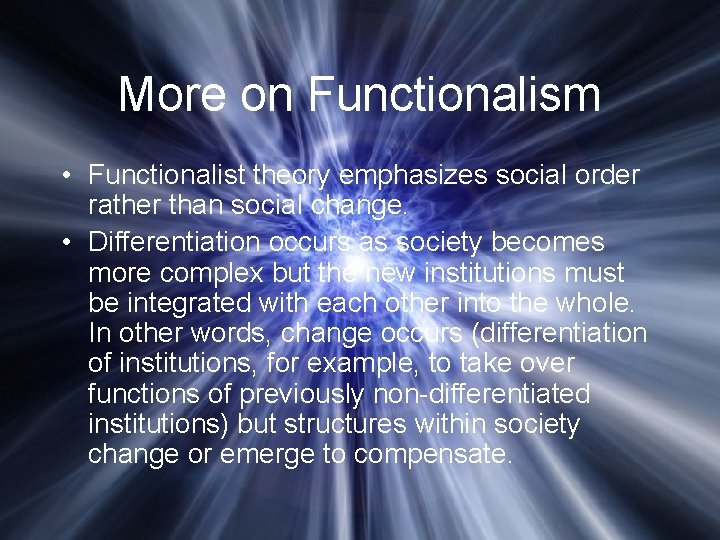 More on Functionalism

• Functionalist theory emphasizes social order rather than social change.

• Differentiation occurs as society becomes more complex but the new institutions must be integrated with each other into the whole. In other words, change occurs (differentiation of institutions, for example, to take over functions of previously non-differentiated institutions) but structures within society change or emerge to compensate.